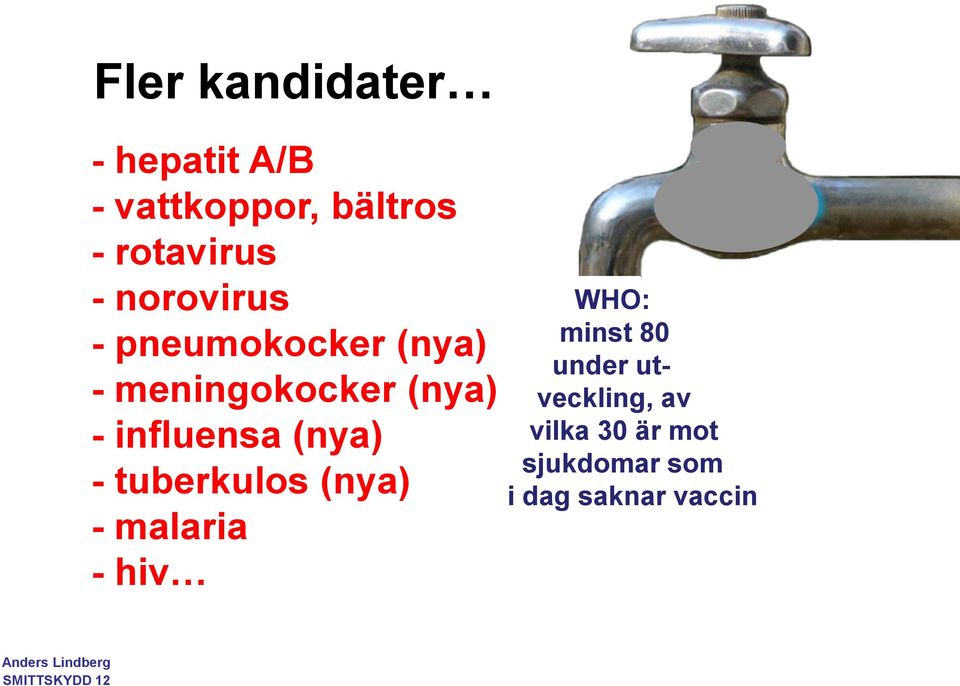 Fler kandidater…

- hepatit A/B
- vattkoppor, bältros
- rotavirus
- norovirus
- pneumokocker (nya)
- meningokocker (nya)
- influensa (nya)
- tuberkulos (nya)
- malaria
- hiv…

WHO: minst 80 under utveckling, av vilka 30 är mot sjukdomar som i dag saknar vaccin

Anders Lindberg
SMITTSKYDD 12